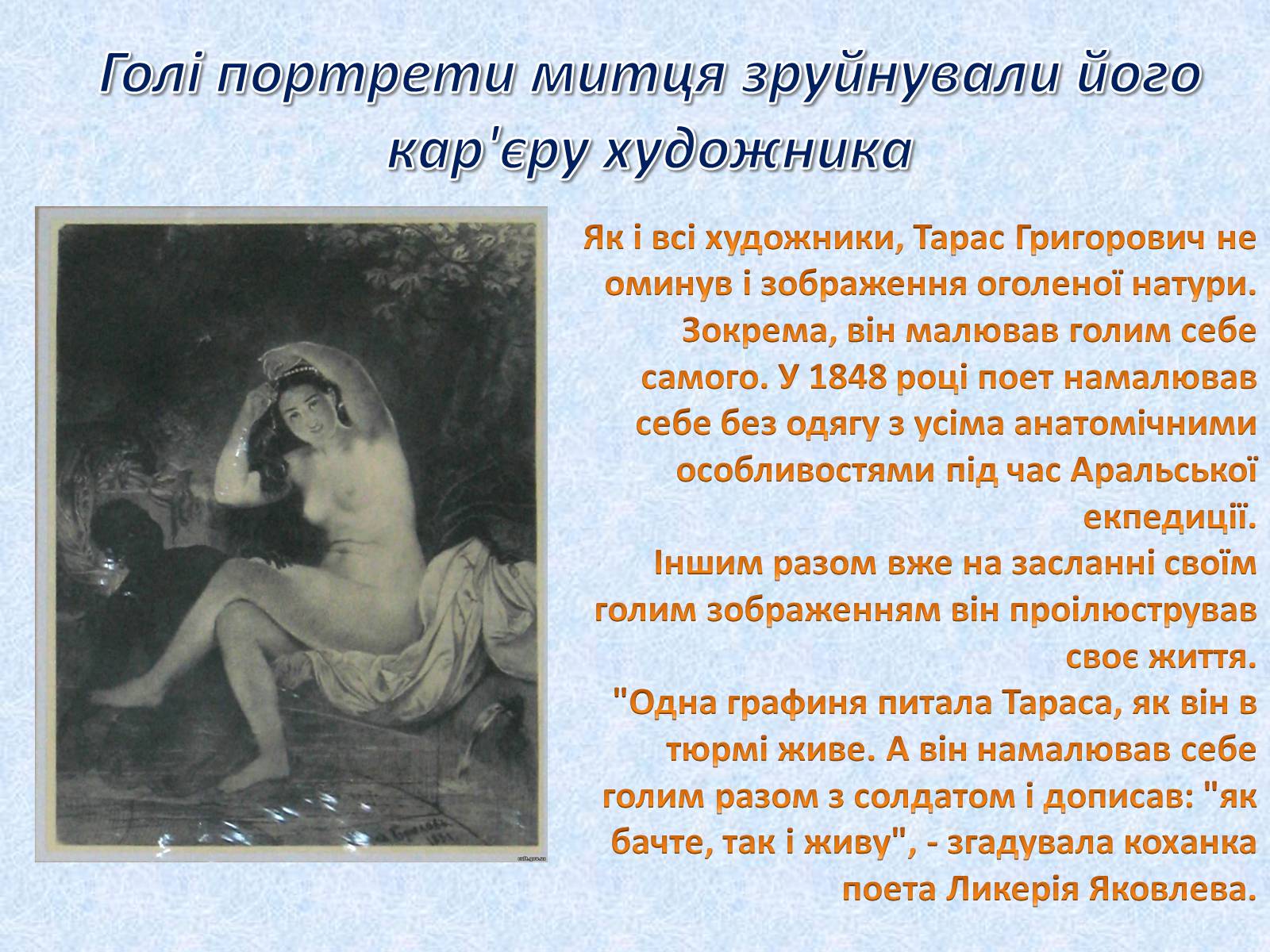 Голі портрети митця зруйнували його кар'єру художника

Як і всі художники, Тарас Григорович не оминув і зображення оголеної натури. Зокрема, він малював голим себе самого. У 1848 році поет намалював себе без одягу з усіма анатомічними особливостями під час Аральської екпедиції.
Іншим разом вже на засланні своїм голим зображенням він проілюстрував своє життя.
"Одна графиня питала Тараса, як він в тюрмі живе. А він намалював себе голим разом з солдатом і дописав: "як бачте, так і живу", - згадувала коханка поета Ликерія Яковлева.